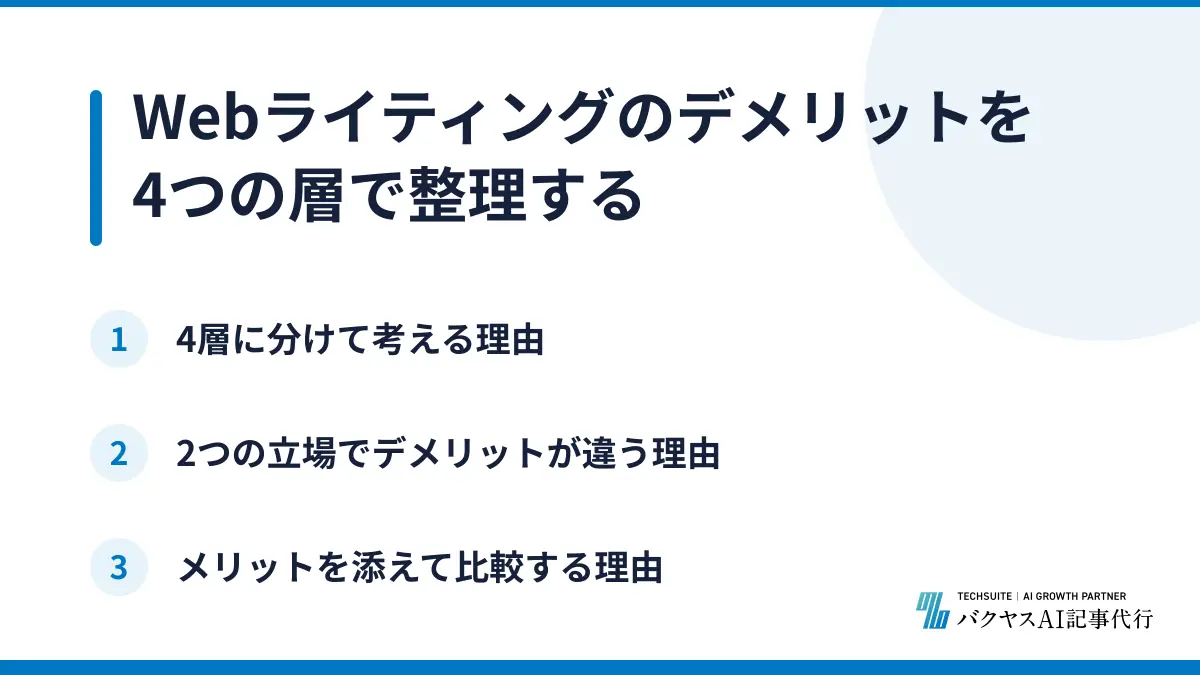 Webライティングのデメリットを4つの層で整理する

1 4層に分けて考える理由

2 2つの立場でデメリットが違う理由

3 メリットを添えて比較する理由

TECHSUITE | AI GROWTH PARTNER
バクヤスAI記事代行